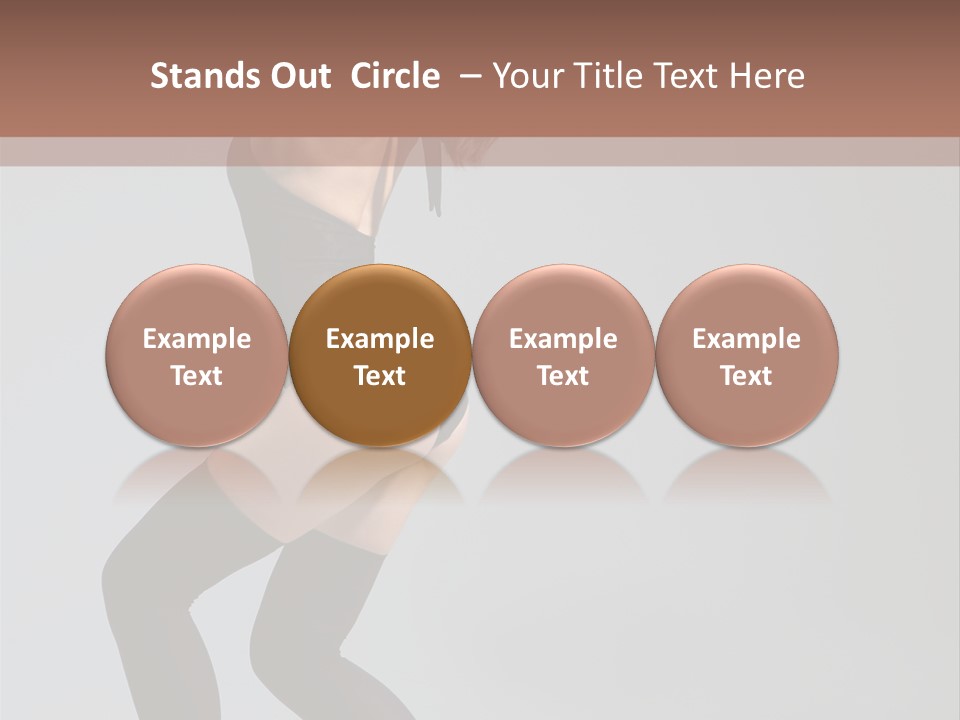 Stands Out Circle – Your Title Text Here

Example Text

Example Text

Example Text

Example Text